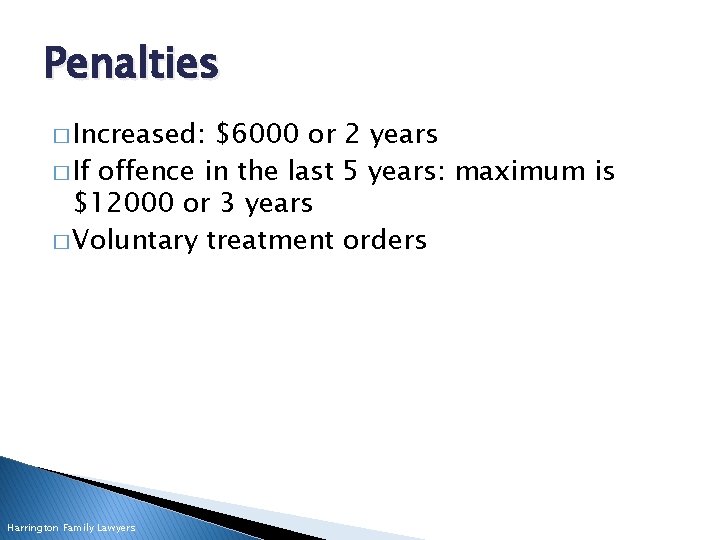 Penalties

□ Increased: \$6000 or 2 years
□ If offence in the last 5 years: maximum is \$12000 or 3 years
□ Voluntary treatment orders

Harrington Family Lawyers